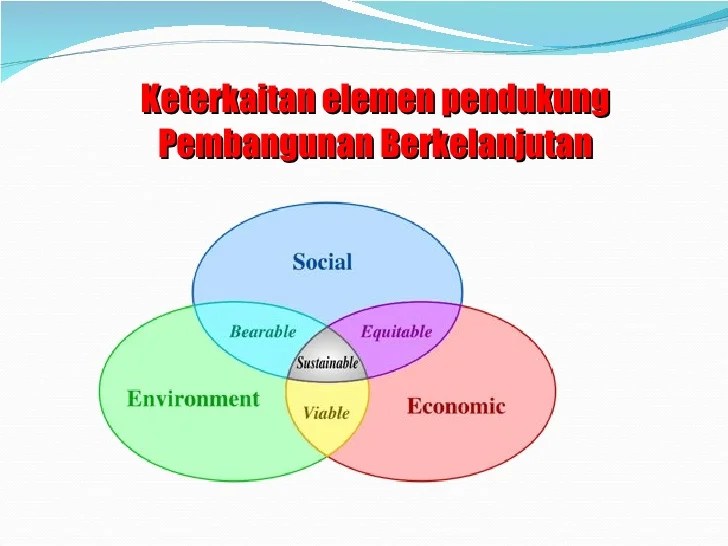 Keterkaitan elemen pendukung Pembangunan Berkelanjutan

Social

Bearable

Equitable

Sustainable

Environment

Viable

Economic